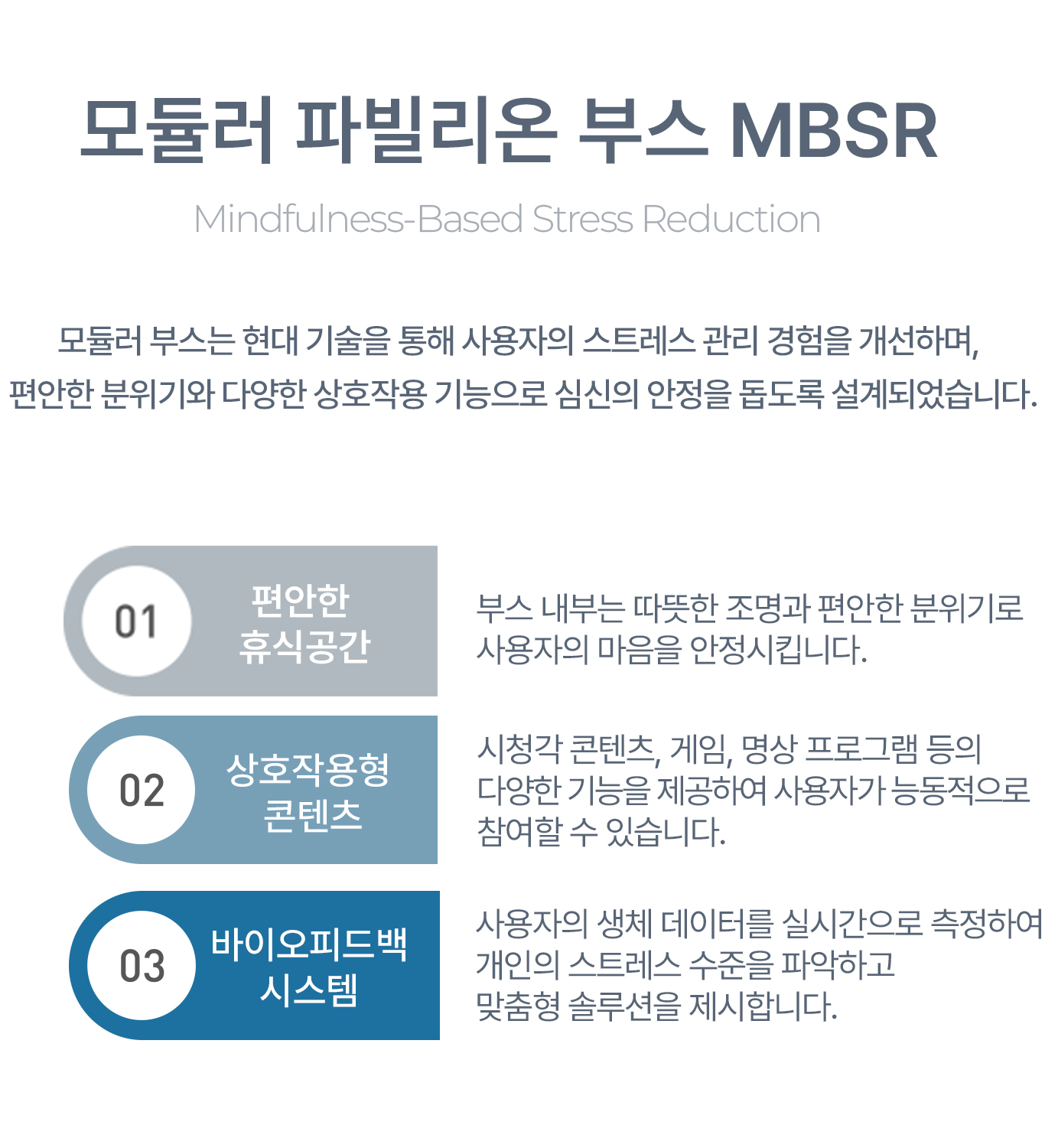 모듈러 파빌리온 부스 MBSR

Mindfulness-Based Stress Reduction

모듈러 부스는 현대 기술을 통해 사용자의 스트레스 관리 경험을 개선하며, 편안한 분위기와 다양한 상호작용 기능으로 심신의 안정을 돕도록 설계되었습니다.

01 편안한 휴식공간

부스 내부는 따뜻한 조명과 편안한 분위기로 사용자의 마음을 안정시킵니다.

02 상호작용형 콘텐츠

시청각 콘텐츠, 게임, 명상 프로그램 등의 다양한 기능을 제공하여 사용자가 능동적으로 참여할 수 있습니다.

03 바이오피드백 시스템

사용자의 생체 데이터를 실시간으로 측정하여 개인의 스트레스 수준을 파악하고 맞춤형 솔루션을 제시합니다.